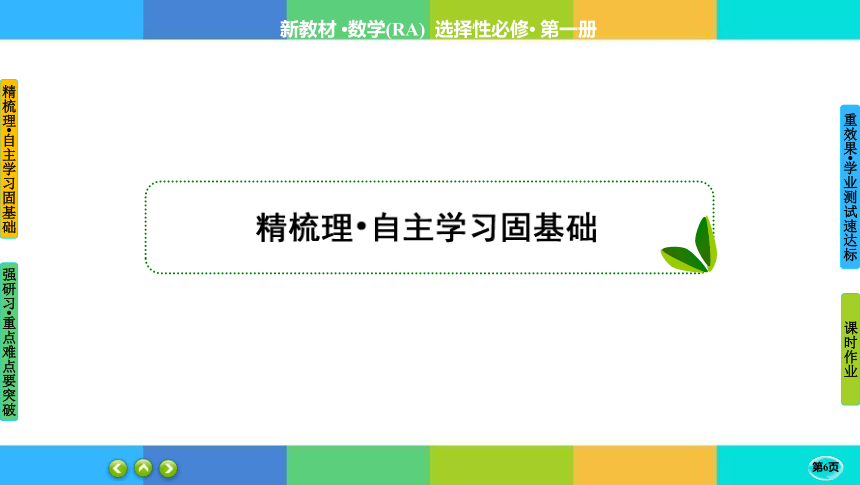 新教材 •数学(RA) 选择性必修• 第一册

精梳理•自主学习固基础

强研习•重点难点要突破

精梳理•自主学习固基础

重效果•学业测试速达标

课时作业

第6页